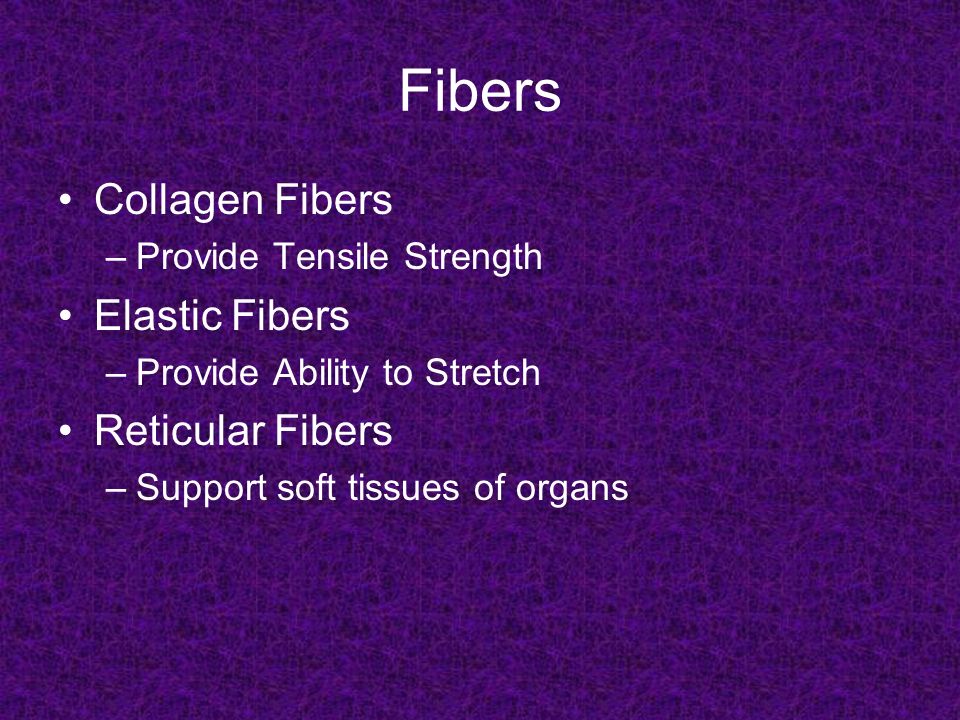 Fibers

• Collagen Fibers
– Provide Tensile Strength
• Elastic Fibers
– Provide Ability to Stretch
• Reticular Fibers
– Support soft tissues of organs